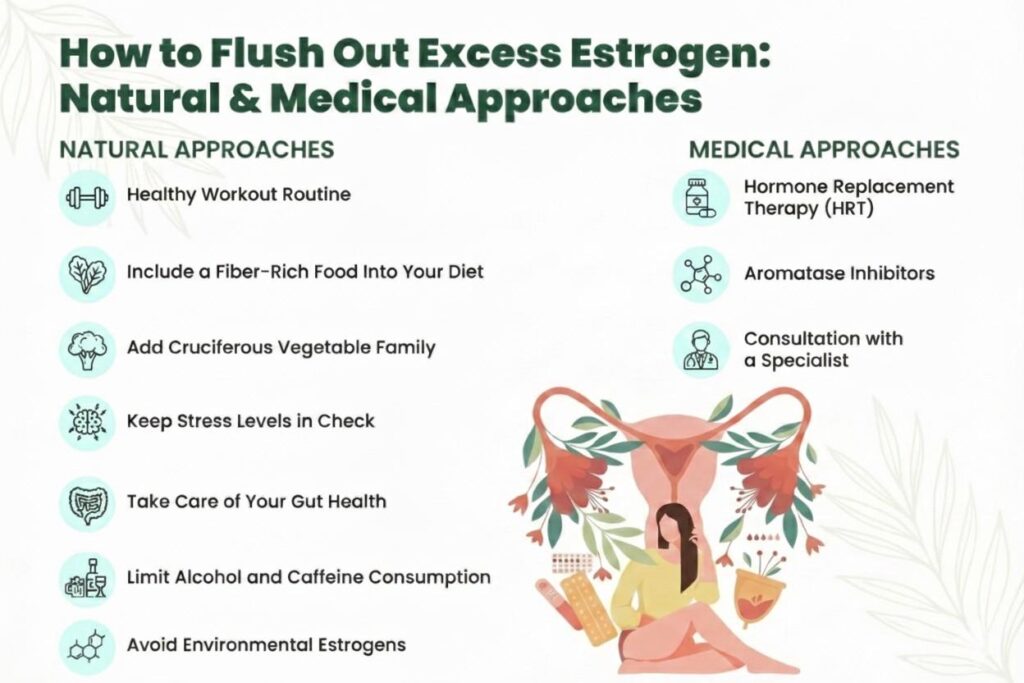 How to Flush Out Excess Estrogen: Natural & Medical Approaches

NATURAL APPROACHES

Healthy Workout Routine

Include a Fiber-Rich Food Into Your Diet

Add Cruciferous Vegetable Family

Keep Stress Levels in Check

Take Care of Your Gut Health

Limit Alcohol and Caffeine Consumption

Avoid Environmental Estrogens

MEDICAL APPROACHES

Hormone Replacement Therapy (HRT)

Aromatase Inhibitors

Consultation with a Specialist